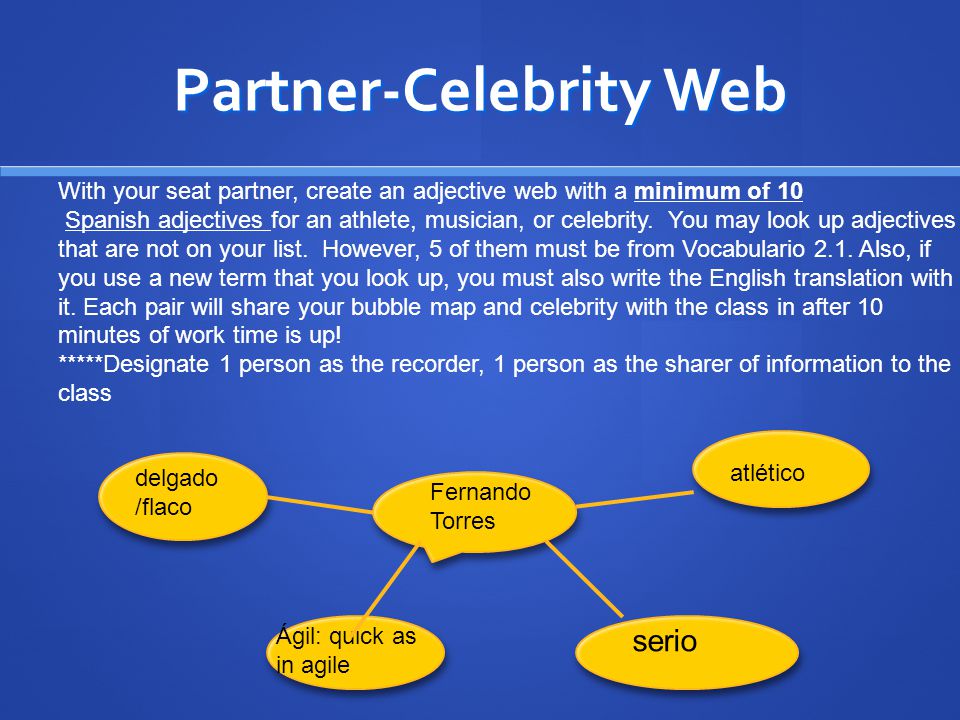 Partner-Celebrity Web

With your seat partner, create an adjective web with a minimum of 10 Spanish adjectives for an athlete, musician, or celebrity. You may look up adjectives that are not on your list. However, 5 of them must be from Vocabulario 2.1. Also, if you use a new term that you look up, you must also write the English translation with it. Each pair will share your bubble map and celebrity with the class in after 10 minutes of work time is up!
*****Designate 1 person as the recorder, 1 person as the sharer of information to the class

delgado /flaco

Fernando Torres

atlético

Ágil: quick as in agile

serio